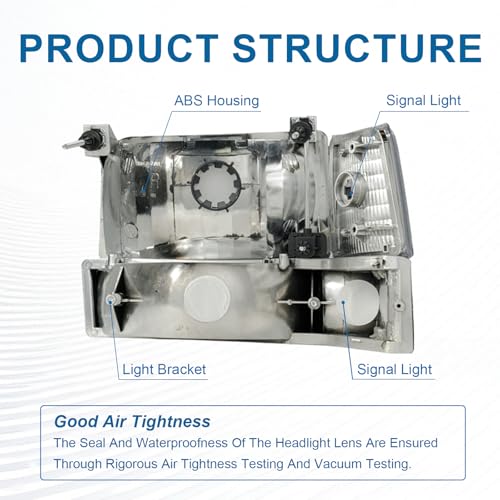 PRODUCT STRUCTURE

ABS Housing

Signal Light

Light Bracket

Signal Light

Good Air Tightness

The Seal And Waterproofness Of The Headlight Lens Are Ensured Through Rigorous Air Tightness Testing And Vacuum Testing.